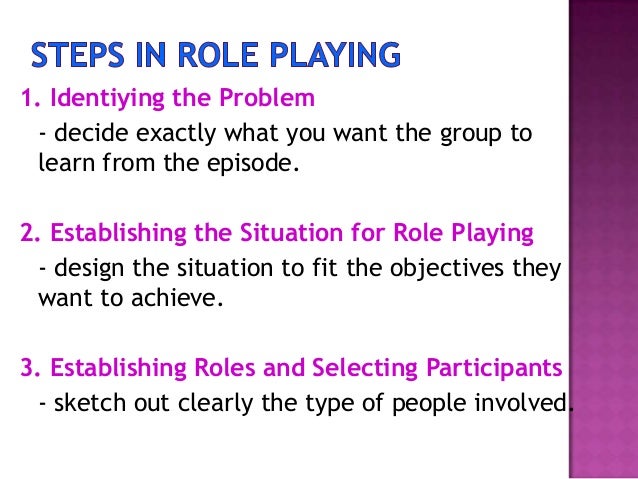 STEPS IN ROLE PLAYING

1. Identiying the Problem

- decide exactly what you want the group to learn from the episode.

2. Establishing the Situation for Role Playing

- design the situation to fit the objectives they want to achieve.

3. Establishing Roles and Selecting Participants

- sketch out clearly the type of people involved.